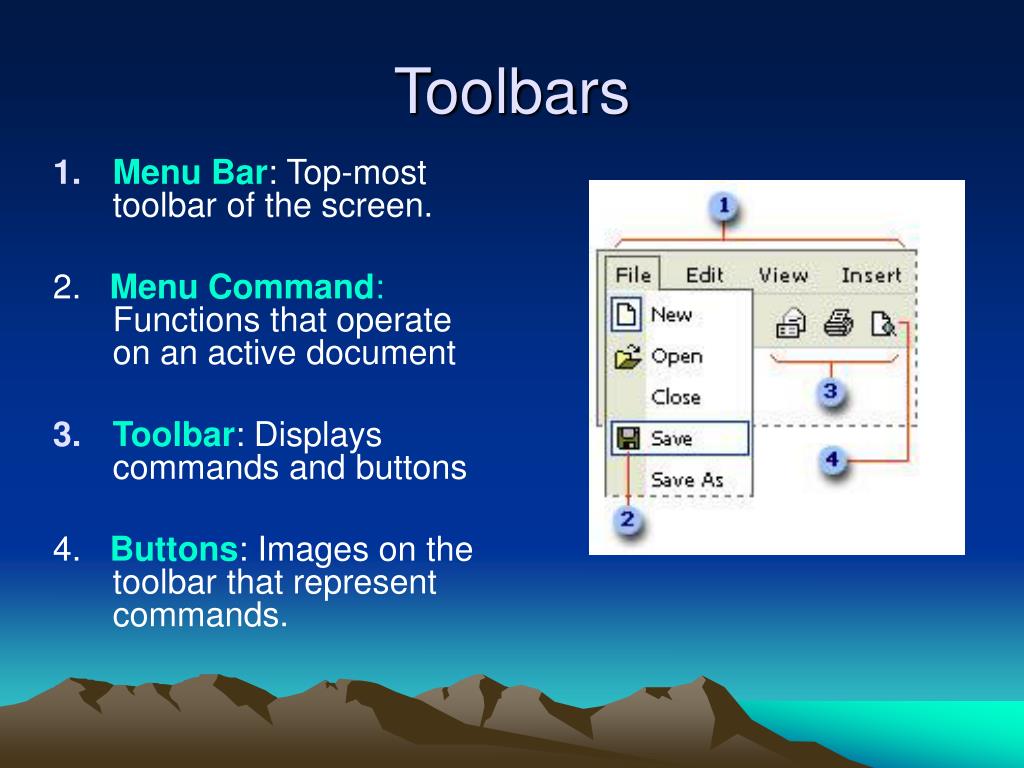 Toolbars

1. Menu Bar: Top-most toolbar of the screen.

2. Menu Command: Functions that operate on an active document

3. Toolbar: Displays commands and buttons

4. Buttons: Images on the toolbar that represent commands.

1

File Edit View Insert

New

Open

Close

Save

Save As

3

4

2